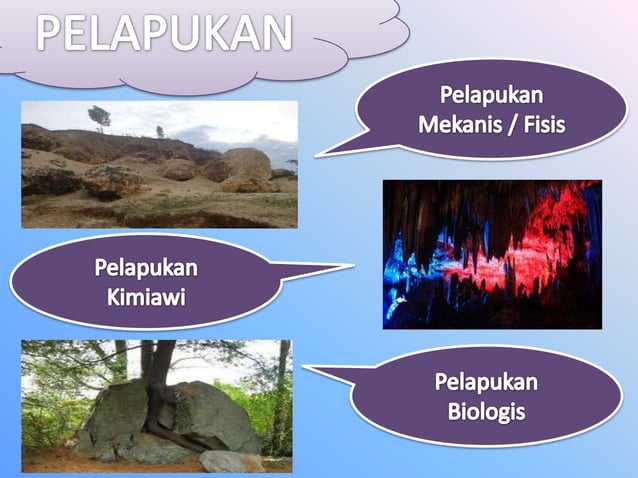 PELAPUKAN

Pelapukan Mekanis / Fisis

Pelapukan Kimiawi

Pelapukan Biologis